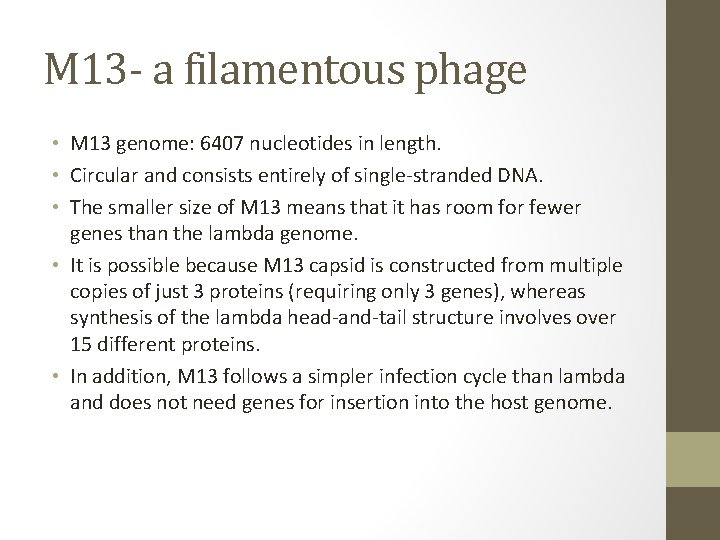 M13- a filamentous phage

• M13 genome: 6407 nucleotides in length.
• Circular and consists entirely of single-stranded DNA.
• The smaller size of M13 means that it has room for fewer genes than the lambda genome.
• It is possible because M13 capsid is constructed from multiple copies of just 3 proteins (requiring only 3 genes), whereas synthesis of the lambda head-and-tail structure involves over 15 different proteins.
• In addition, M13 follows a simpler infection cycle than lambda and does not need genes for insertion into the host genome.